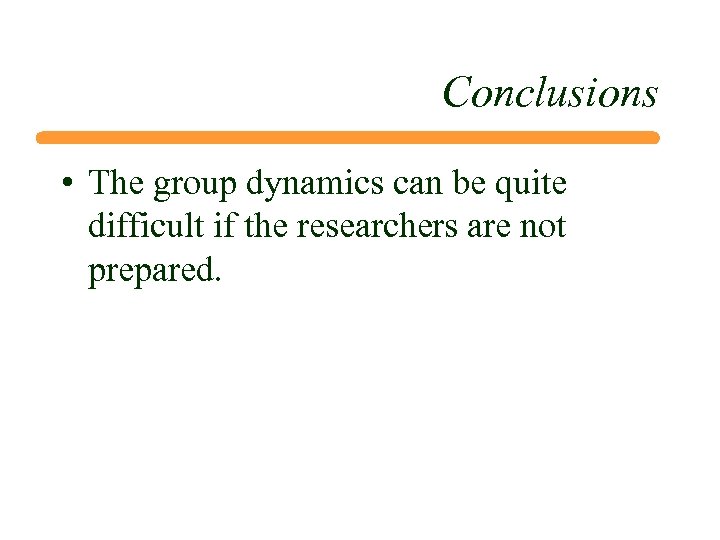 Conclusions

• The group dynamics can be quite difficult if the researchers are not prepared.